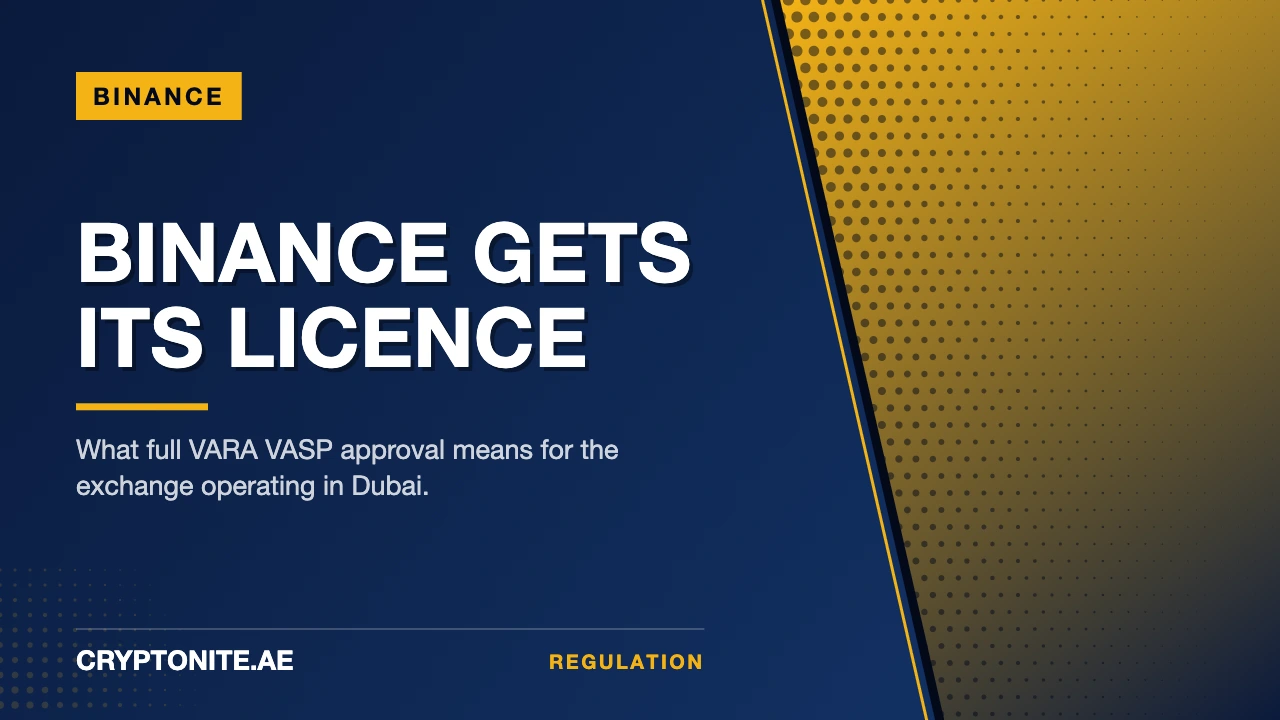 BINANCE

BINANCE GETS ITS LICENCE

What full VARA VASP approval means for the exchange operating in Dubai.

CRYPTONITE.AE

REGULATION